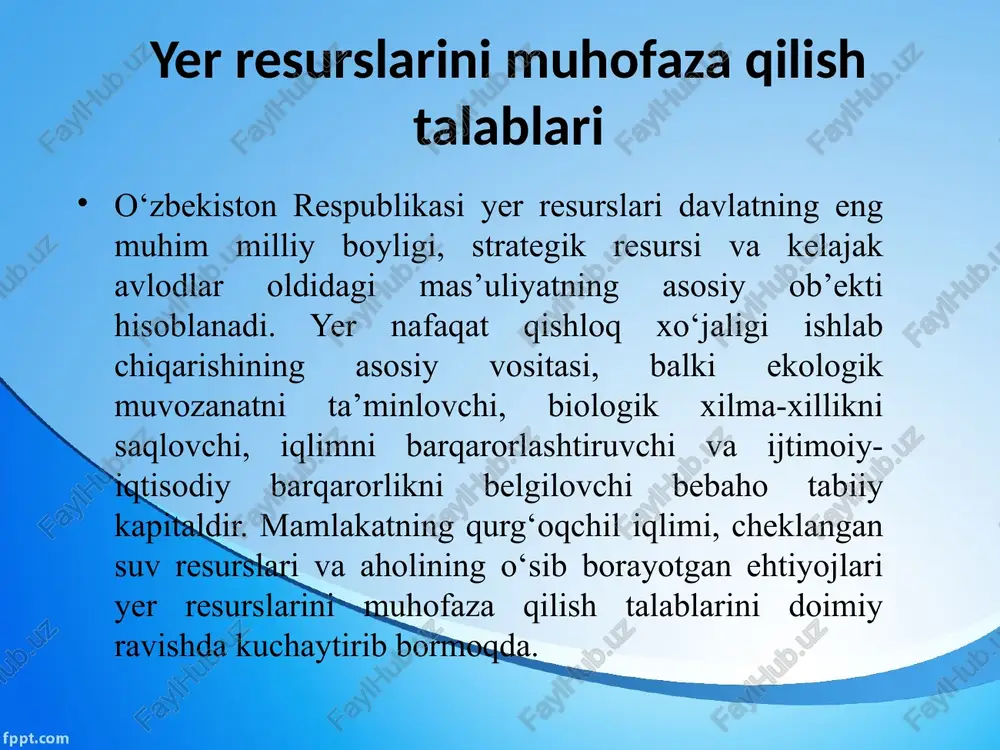 Yer resurslarini muhofaza qilish talablari

• O‘zbekiston Respublikasi yer resurslari davlatning eng muhim milliy boyligi, strategik resursi va kelajak avlodlar oldidagi mas’uliyatning asosiy ob’ekti hisoblanadi. Yer nafaqat qishloq xo‘jaligi ishlab chiqarishining asosiy vositasi, balki ekologik muvozanatni ta’minlovchi, biologik xilma-xillikni saqlovchi, iqlimni barqarorlashtiruvchi va ijtimoiy-iqtisodiy barqarorlikni belgilovchi bebaho tabiiy kapitaldir. Mamlakatning qurg‘oqchil iqlimi, cheklangan suv resurslari va aholining o‘sib borayotgan ehtiyojlari yer resurslarini muhofaza qilish talablarini doimiy ravishda kuchaytirib bormoqda.

fppt.com

FaylHub.uz